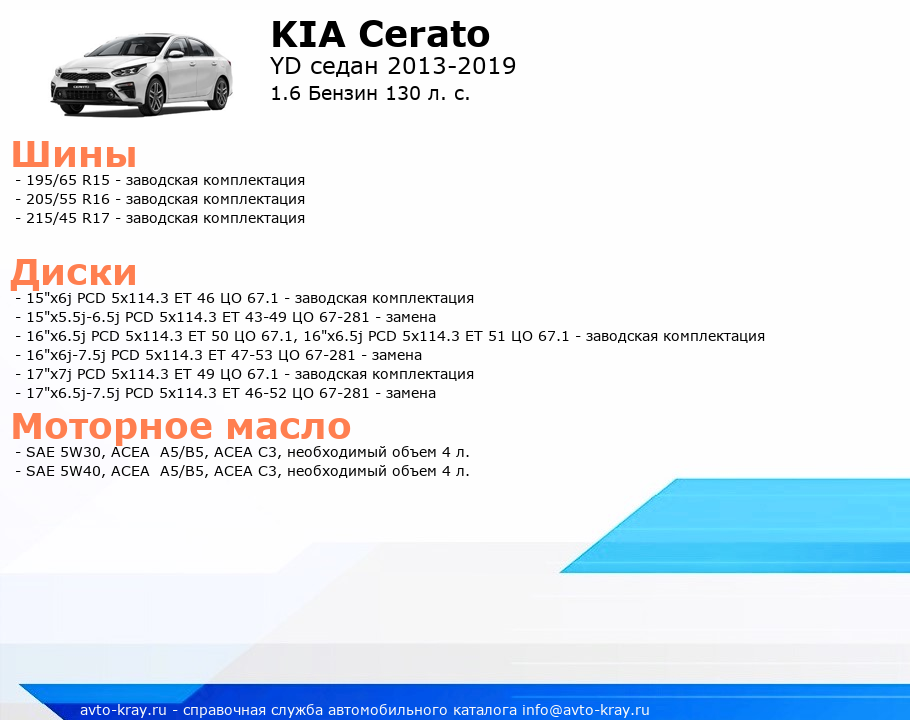 KIA Cerato
YD седан 2013-2019
1.6 Бензин 130 л. с.

Шины
- 195/65 R15 - заводская комплектация
- 205/55 R16 - заводская комплектация
- 215/45 R17 - заводская комплектация

Диски
- 15"x6j PCD 5x114.3 ET 46 ЦО 67.1 - заводская комплектация
- 15"x5.5j-6.5j PCD 5x114.3 ET 43-49 ЦО 67-281 - замена
- 16"x6.5j PCD 5x114.3 ET 50 ЦО 67.1, 16"x6.5j PCD 5x114.3 ET 51 ЦО 67.1 - заводская комплектация
- 16"x6j-7.5j PCD 5x114.3 ET 47-53 ЦО 67-281 - замена
- 17"x7j PCD 5x114.3 ET 49 ЦО 67.1 - заводская комплектация
- 17"x6.5j-7.5j PCD 5x114.3 ET 46-52 ЦО 67-281 - замена

Моторное масло
- SAE 5W30, ACEA A5/B5, ACEA C3, необходимый объем 4 л.
- SAE 5W40, ACEA A5/B5, ACEA C3, необходимый объем 4 л.

avto-kray.ru - справочная служба автомобильного каталога info@avto-kray.ru